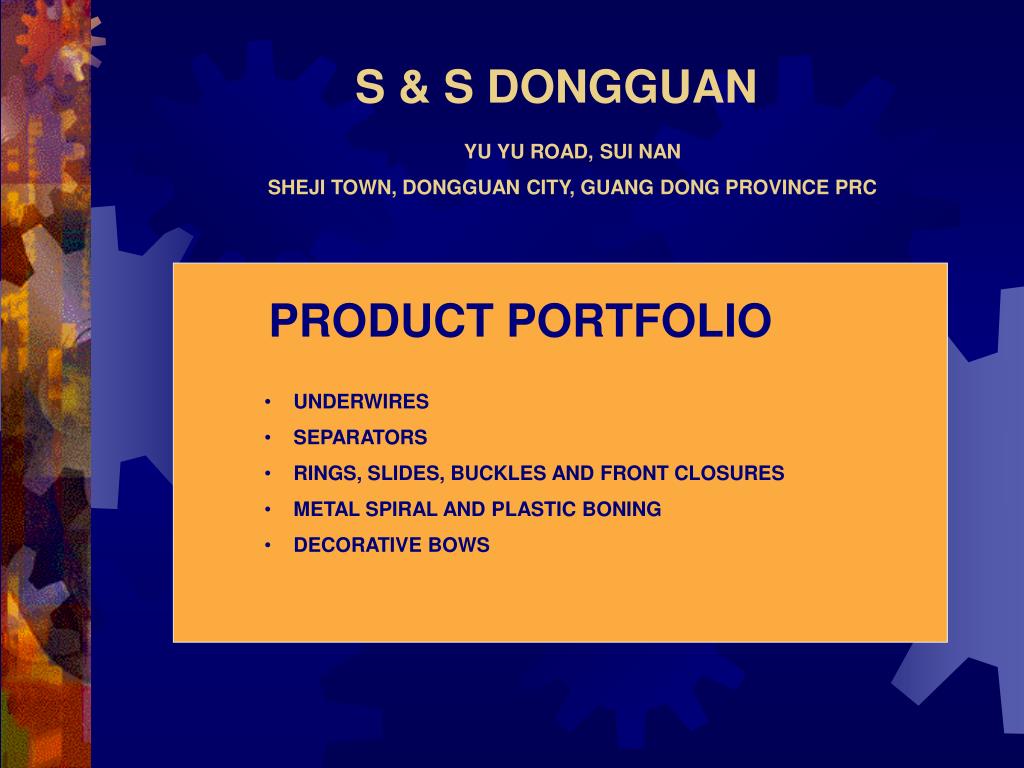 S & S DONGGUAN

YU YU ROAD, SUI NAN

SHEJI TOWN, DONGGUAN CITY, GUANG DONG PROVINCE PRC

PRODUCT PORTFOLIO

• UNDERWIRES
• SEPARATORS
• RINGS, SLIDES, BUCKLES AND FRONT CLOSURES
• METAL SPIRAL AND PLASTIC BONING
• DECORATIVE BOWS